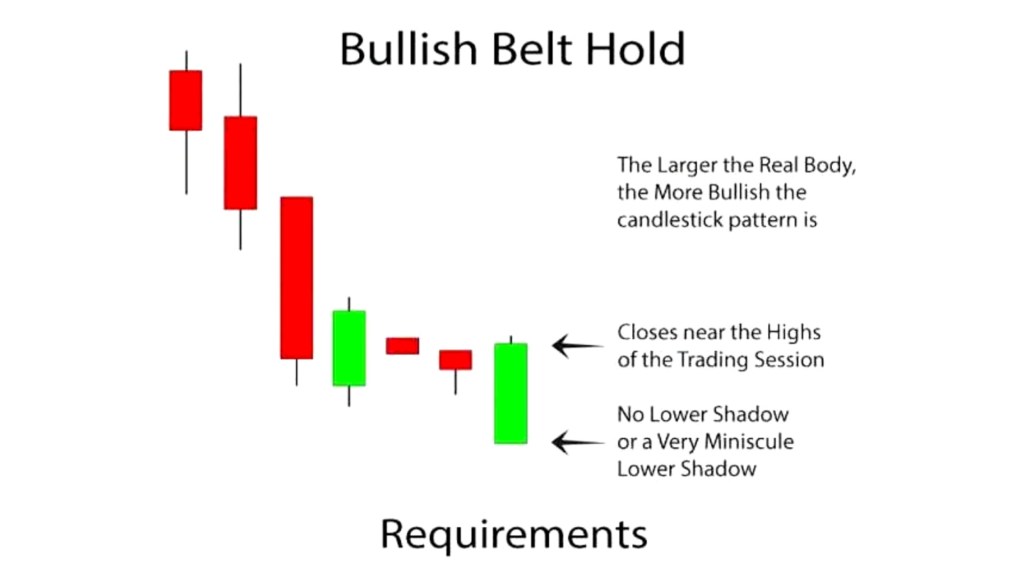 Bullish Belt Hold

The Larger the Real Body, the More Bullish the candlestick pattern is

Closes near the Highs of the Trading Session

No Lower Shadow or a Very Miniscule Lower Shadow

Requirements